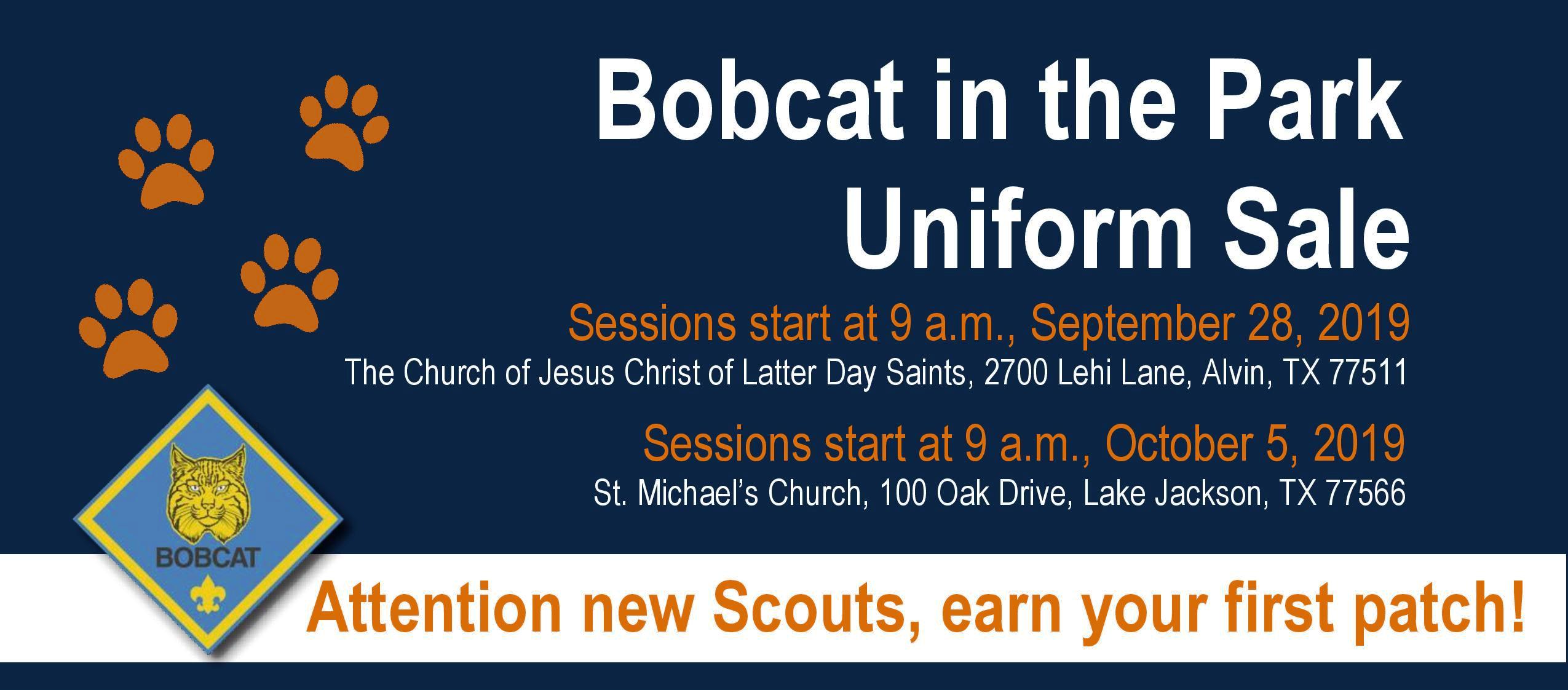 Bobcat in the Park
Uniform Sale

Sessions start at 9 a.m., September 28, 2019
The Church of Jesus Christ of Latter Day Saints, 2700 Lehi Lane, Alvin, TX 77511

Sessions start at 9 a.m., October 5, 2019
St. Michael's Church, 100 Oak Drive, Lake Jackson, TX 77566

BOBCAT

Attention new Scouts, earn your first patch!